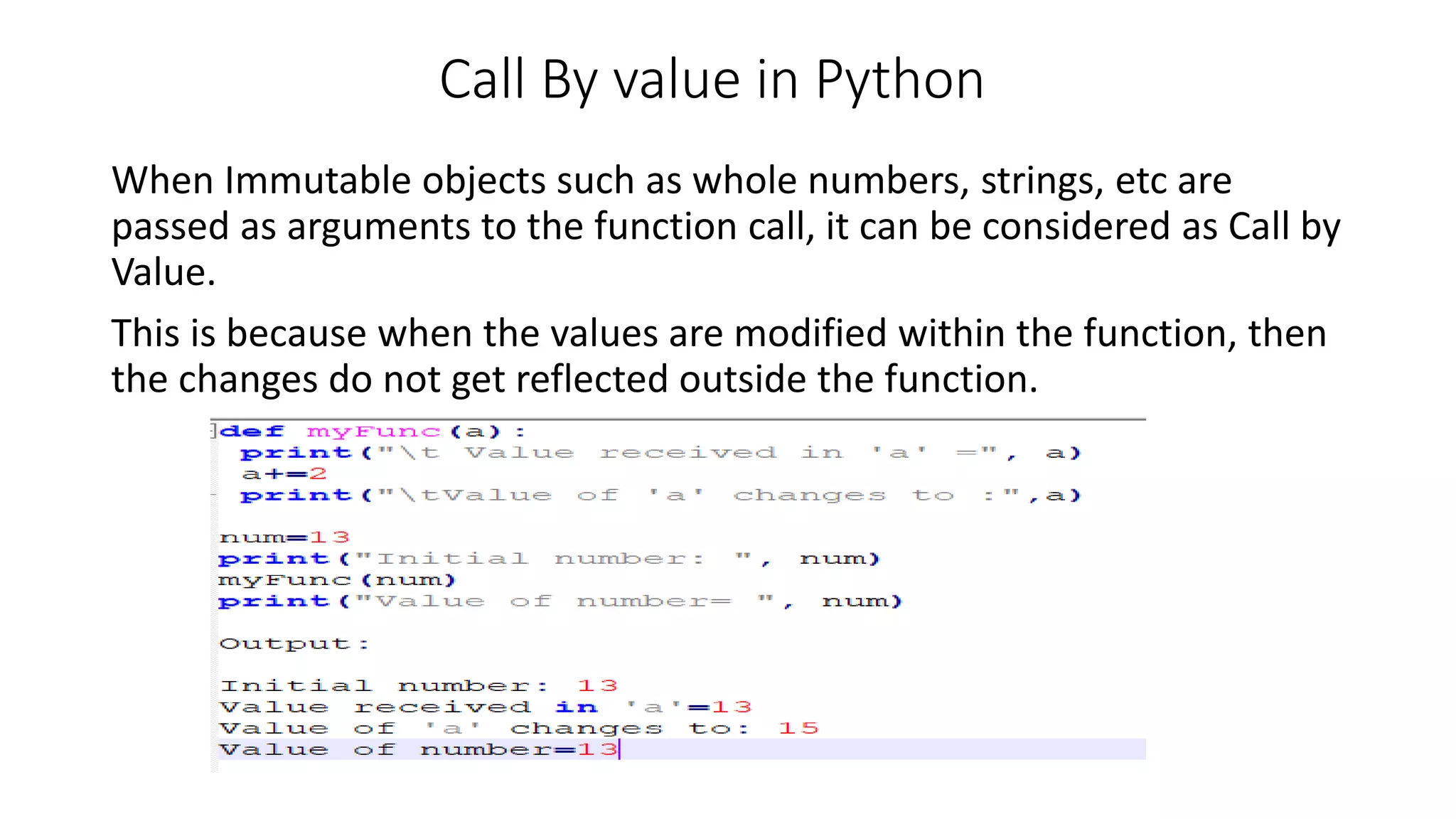 Call By value in Python

When Immutable objects such as whole numbers, strings, etc are passed as arguments to the function call, it can be considered as Call by Value.

This is because when the values are modified within the function, then the changes do not get reflected outside the function.

def myFunc(a):
  print("\t Value received in 'a' =", a)
  a+=2
  print("\tValue of 'a' changes to :",a)

num=13
print("Initial number: ", num)
myFunc(num)
print("Value of number= ", num)

Output:

Initial number: 13
Value received in 'a'=13
Value of 'a' changes to: 15
Value of number=13